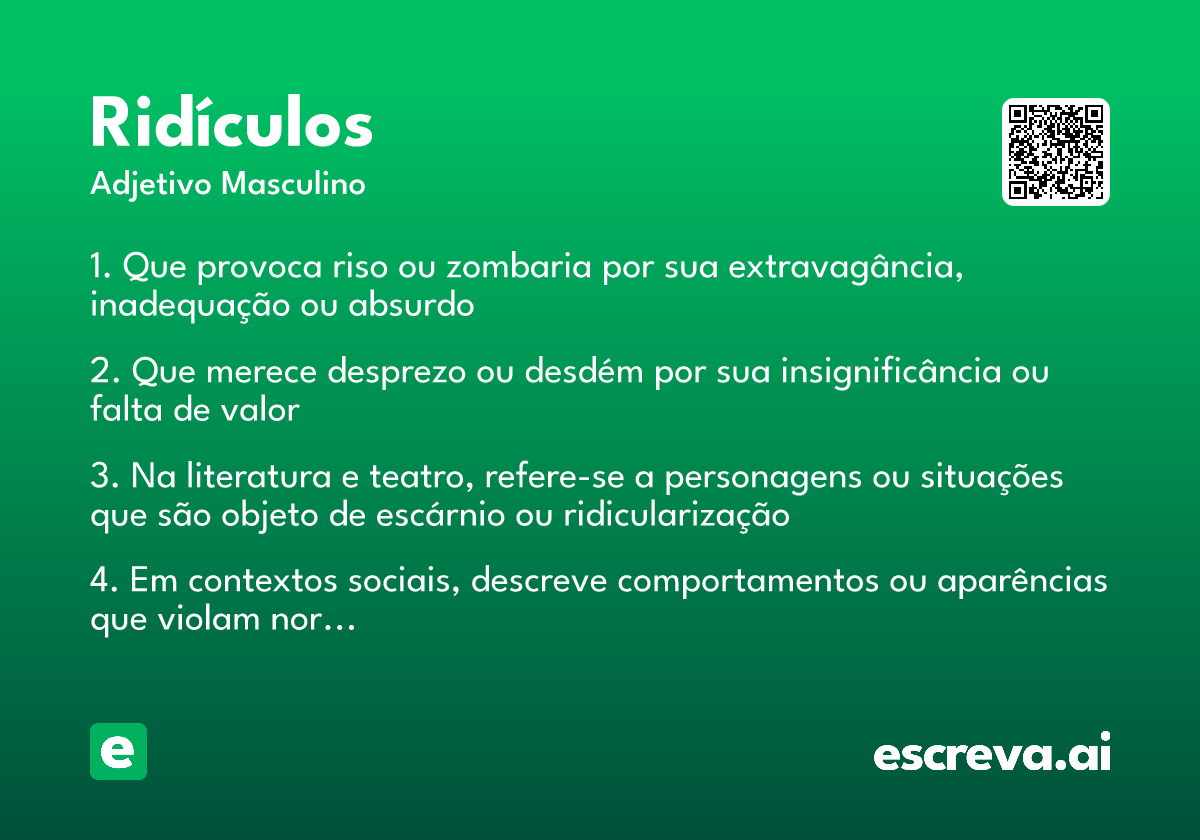 Ridículos
Adjetivo Masculino

1. Que provoca riso ou zombaria por sua extravagância, inadequação ou absurdo

2. Que merece desprezo ou desdém por sua insignificância ou falta de valor

3. Na literatura e teatro, refere-se a personagens ou situações que são objeto de escárnio ou ridicularização

4. Em contextos sociais, descreve comportamentos ou aparências que violam nor…

e

escreva.ai